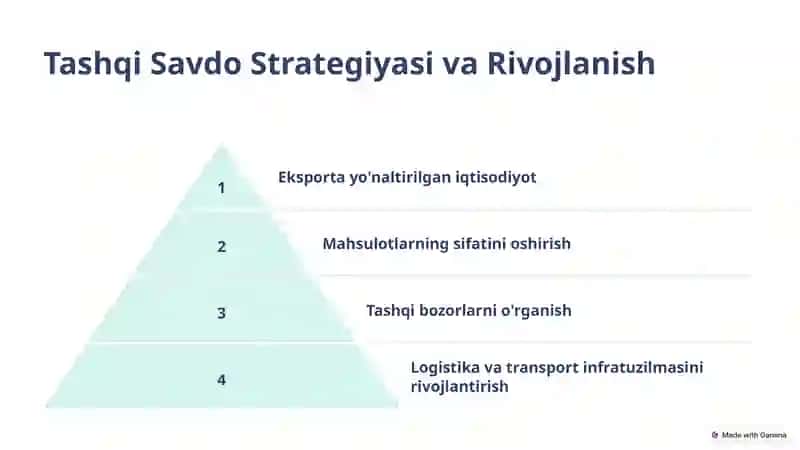 Tashqi Savdo Strategiyasi va Rivojlanish

1

Eksporta yo'naltirilgan iqtisodiyot

2

Mahsulotlarning sifatini oshirish

3

Tashqi bozorlarni o'rganish

4

Logistika va transport infratuzilmasini rivojlantirish

Made with Gamma